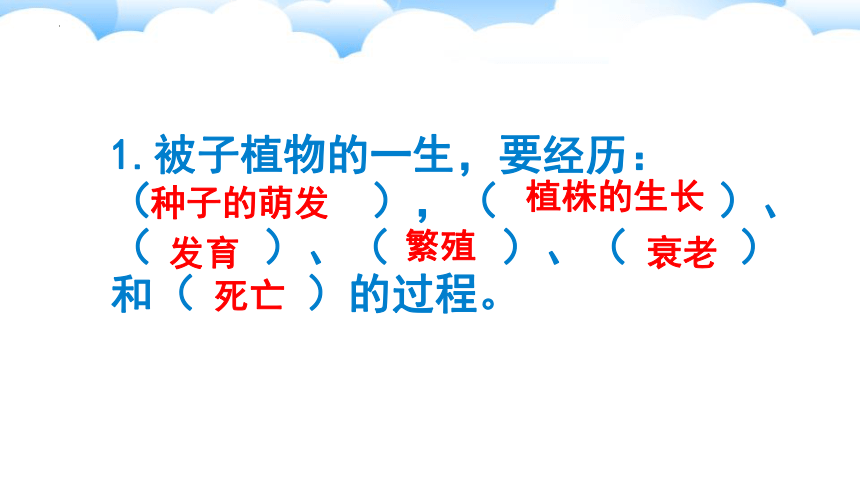 1. 被子植物的一生，要经历：（种子的萌发 ），（ 植株的生长 ）、（ 发育 ）、（ 繁殖 ）、（ 衰老 ）和（ 死亡 ）的过程。